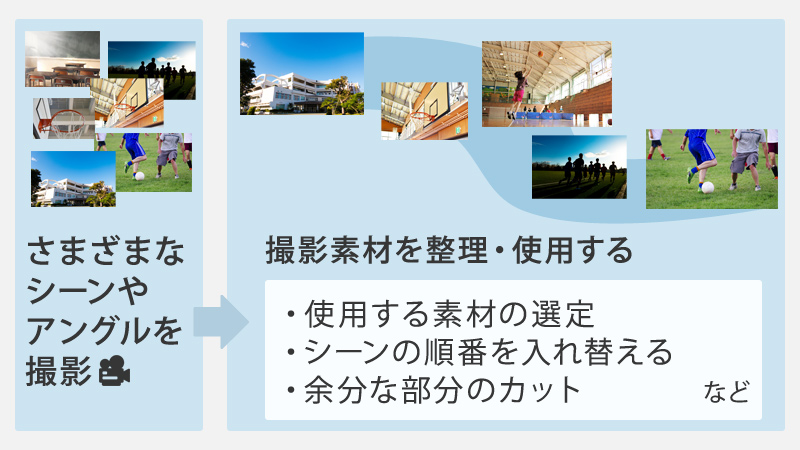 さまざまなシーンやアングルを撮影

撮影素材を整理・使用する

・使用する素材の選定
・シーンの順番を入れ替える
・余分な部分のカット

など